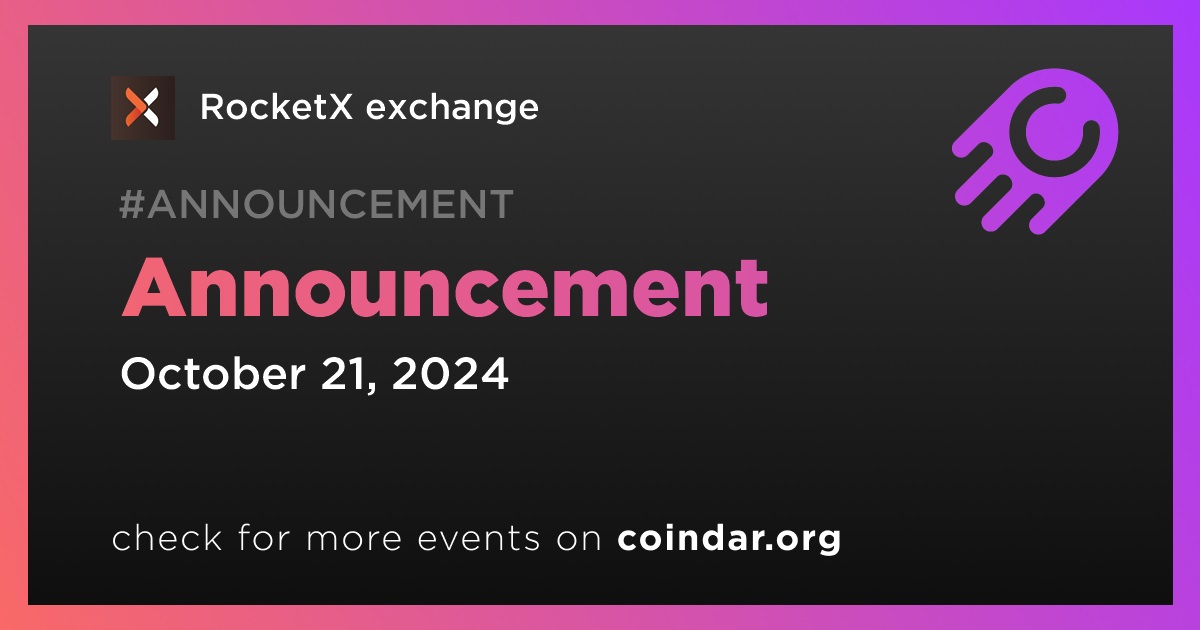 RocketX exchange

#ANNOUNCEMENT

Announcement

October 21, 2024

check for more events on coindar.org